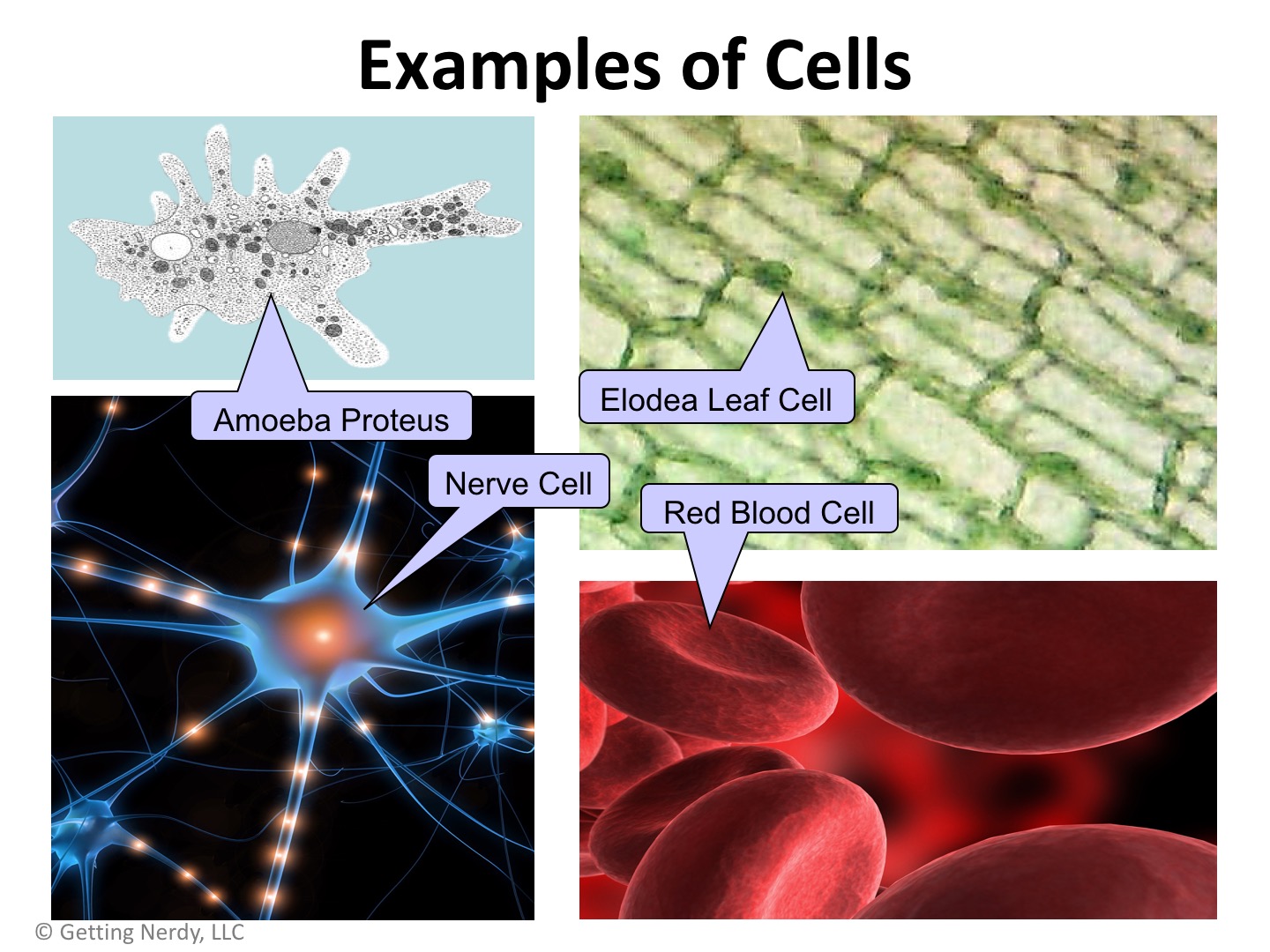 Examples of Cells

Amoeba Proteus

Elodea Leaf Cell

Nerve Cell

Red Blood Cell

© Getting Nerdy, LLC